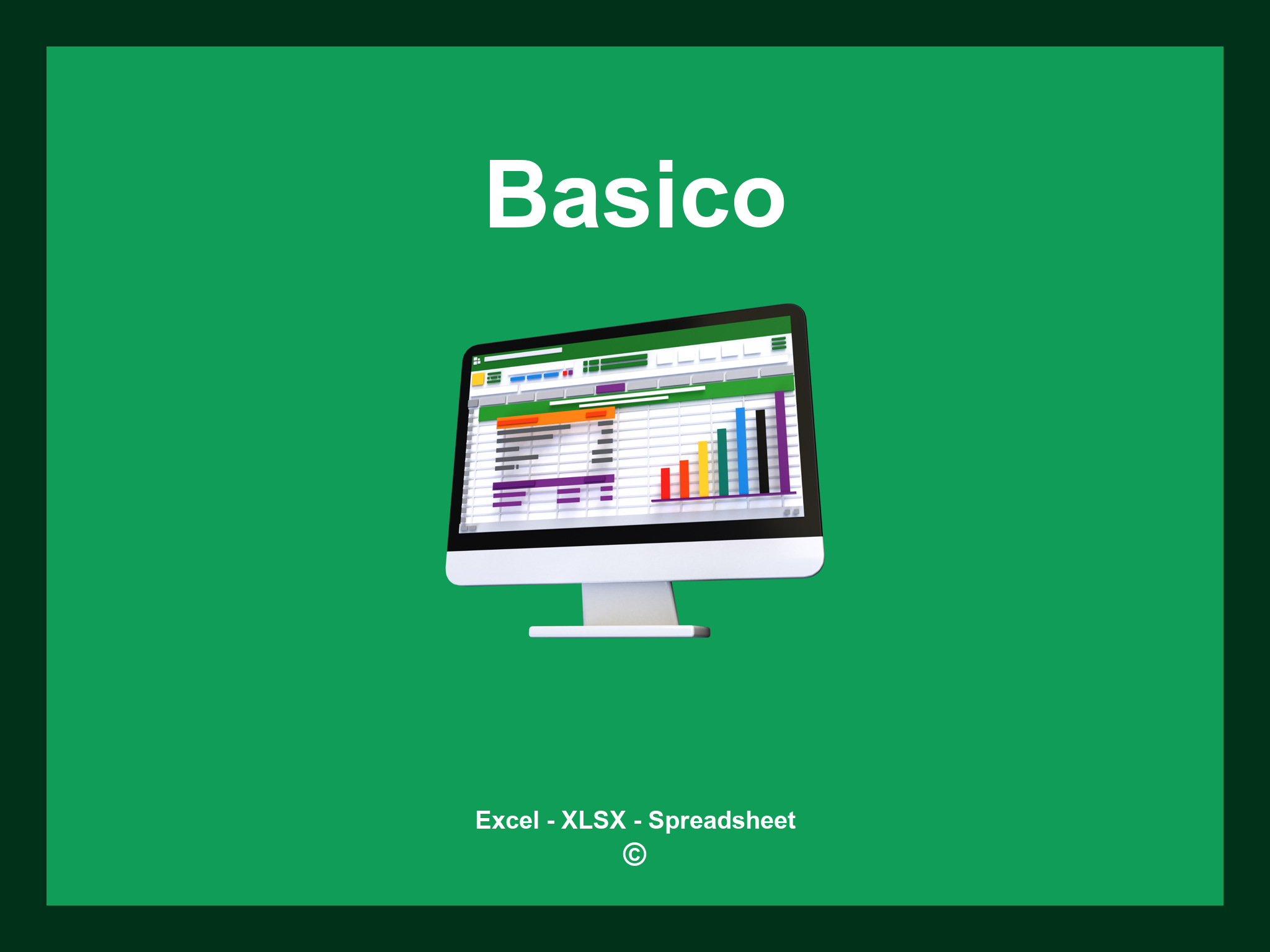 Basico

Excel - XLSX - Spreadsheet
©